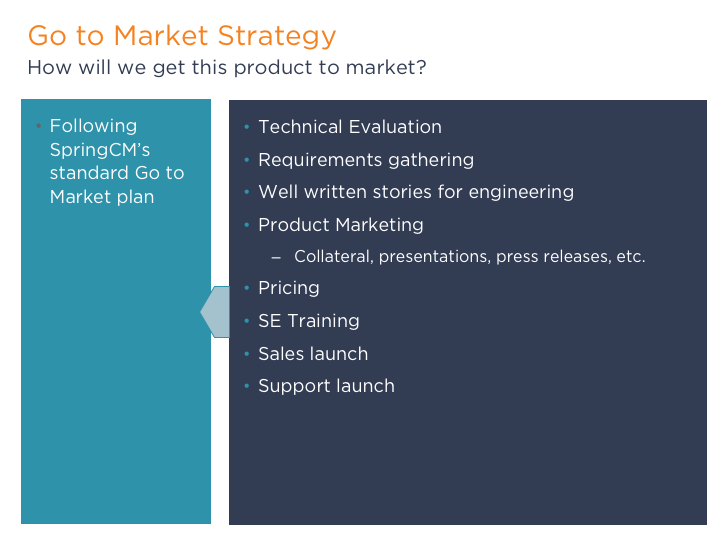 Go to Market Strategy
How will we get this product to market?

• Following SpringCM's standard Go to Market plan

• Technical Evaluation
• Requirements gathering
• Well written stories for engineering
• Product Marketing
– Collateral, presentations, press releases, etc.
• Pricing
• SE Training
• Sales launch
• Support launch